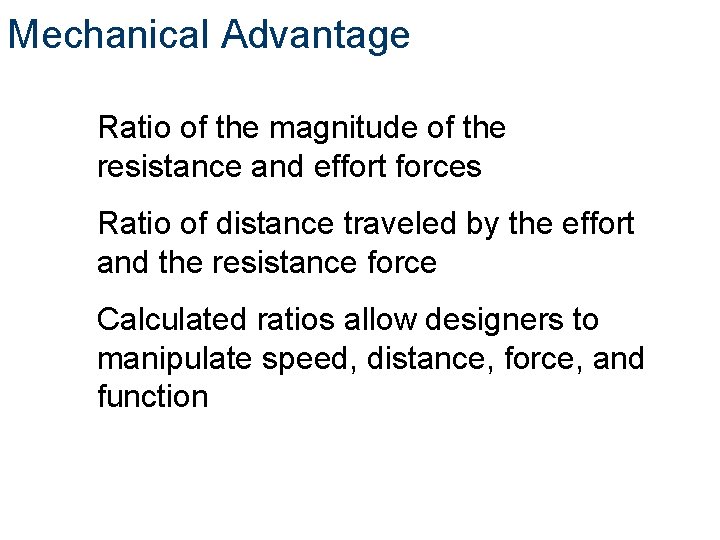 Mechanical Advantage

Ratio of the magnitude of the resistance and effort forces

Ratio of distance traveled by the effort and the resistance force

Calculated ratios allow designers to manipulate speed, distance, force, and function